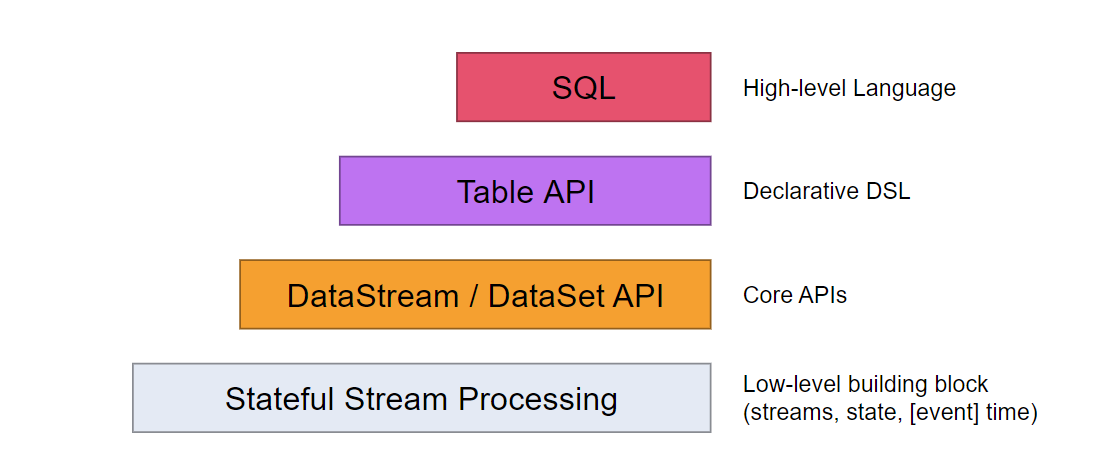 SQL

High-level Language

Table API

Declarative DSL

DataStream / DataSet API

Core APIs

Stateful Stream Processing

Low-level building block (streams, state, [event] time)